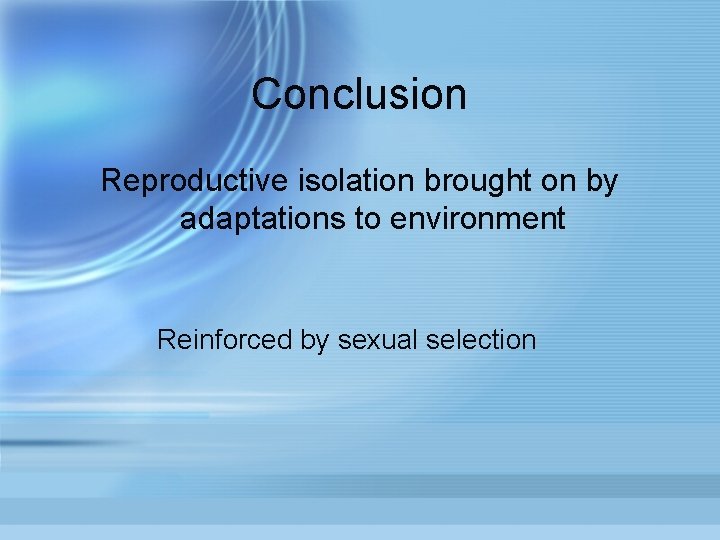 Conclusion

Reproductive isolation brought on by adaptations to environment

Reinforced by sexual selection